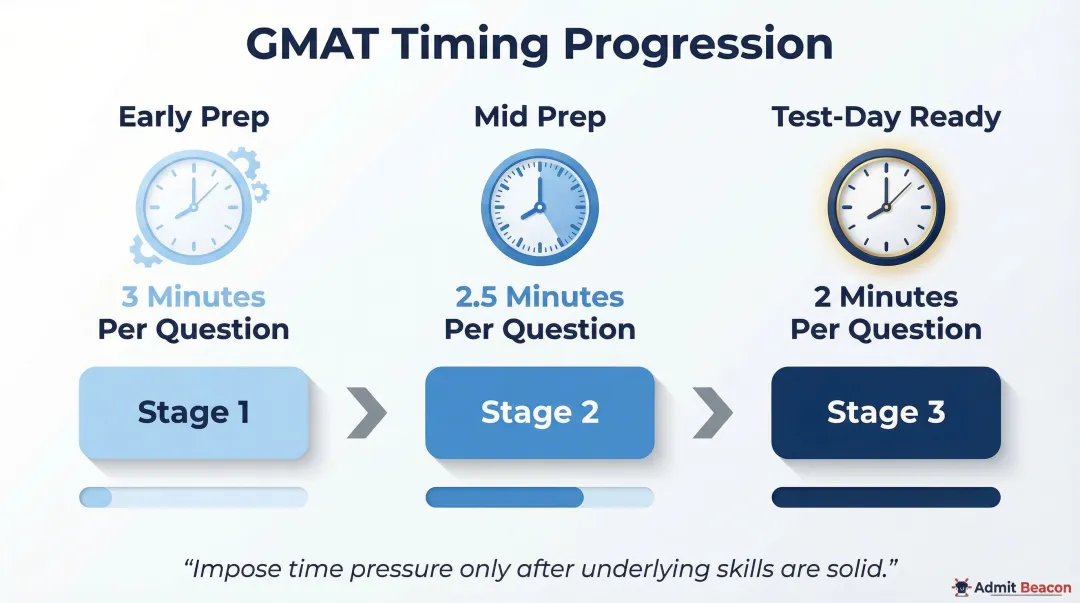 GMAT Timing Progression

Early Prep

3 Minutes Per Question

Stage 1

Mid Prep

2.5 Minutes Per Question

Stage 2

Test-Day Ready

2 Minutes Per Question

Stage 3

"Impose time pressure only after underlying skills are solid."

Admit Beacon